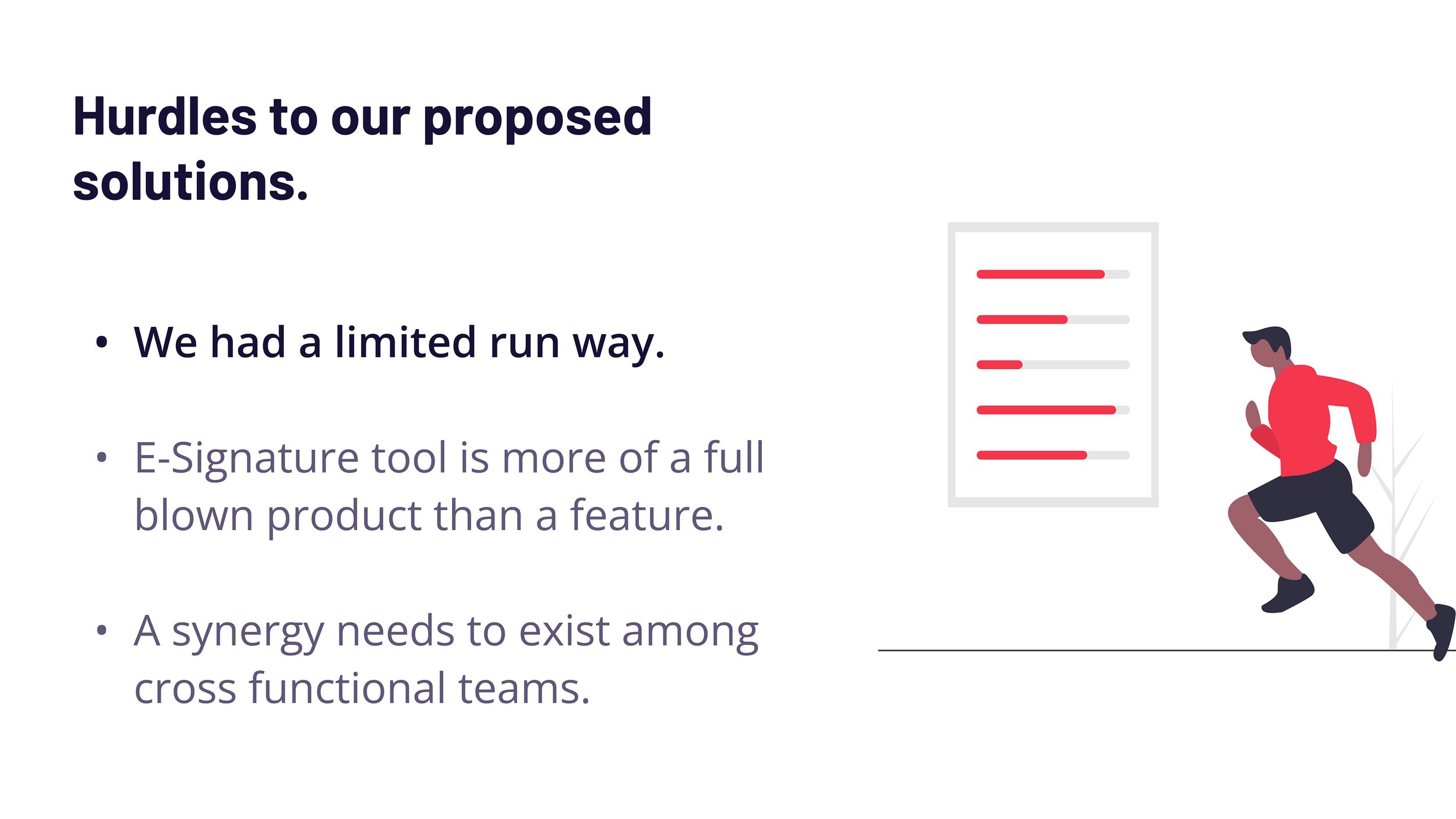 Hurdles to our proposed solutions.

• We had a limited run way.

• E-Signature tool is more of a full blown product than a feature.

• A synergy needs to exist among cross functional teams.